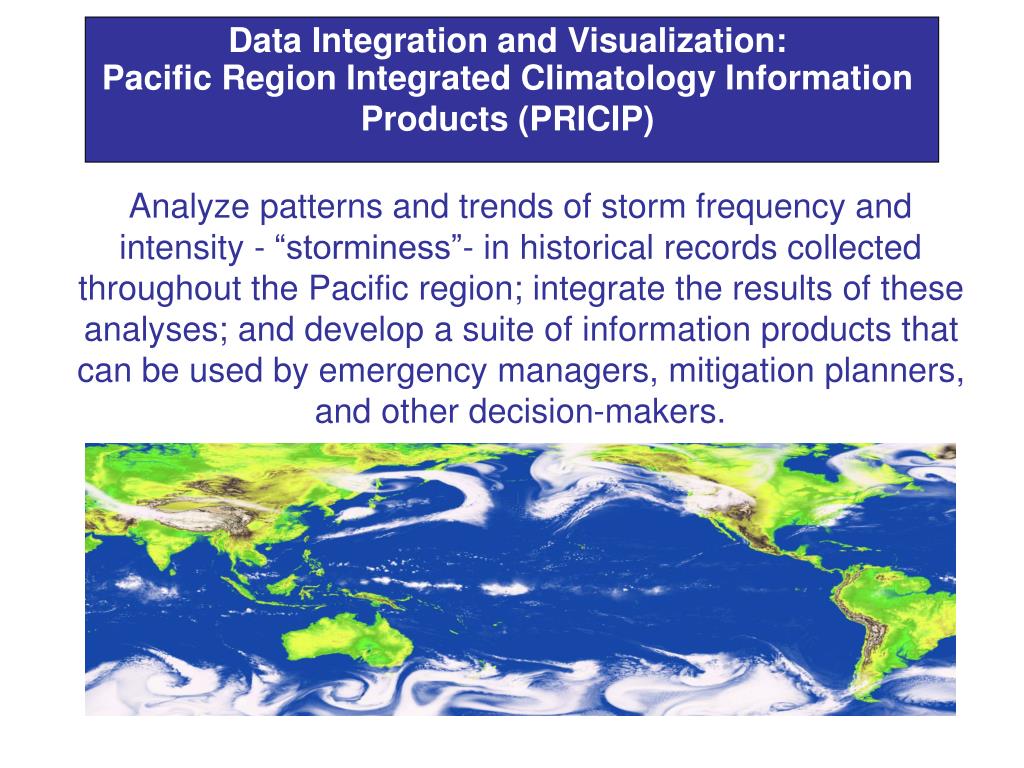 Data Integration and Visualization:
Pacific Region Integrated Climatology Information Products (PRICIP)

Analyze patterns and trends of storm frequency and intensity - “storminess”- in historical records collected throughout the Pacific region; integrate the results of these analyses; and develop a suite of information products that can be used by emergency managers, mitigation planners, and other decision-makers.